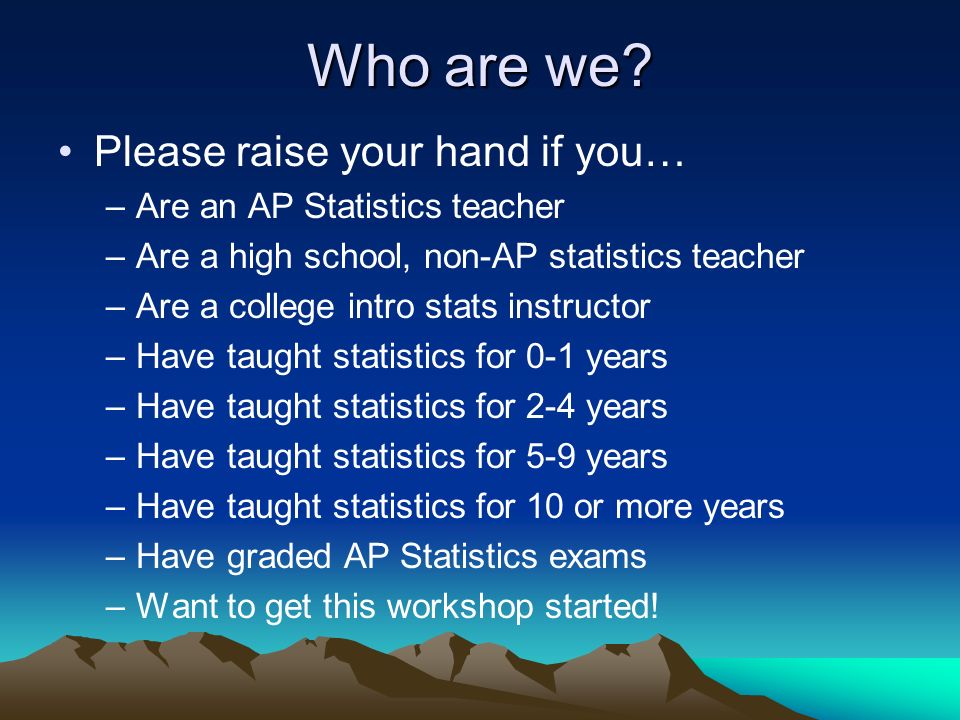 Who are we?

• Please raise your hand if you…
 – Are an AP Statistics teacher
 – Are a high school, non-AP statistics teacher
 – Are a college intro stats instructor
 – Have taught statistics for 0-1 years
 – Have taught statistics for 2-4 years
 – Have taught statistics for 5-9 years
 – Have taught statistics for 10 or more years
 – Have graded AP Statistics exams
 – Want to get this workshop started!